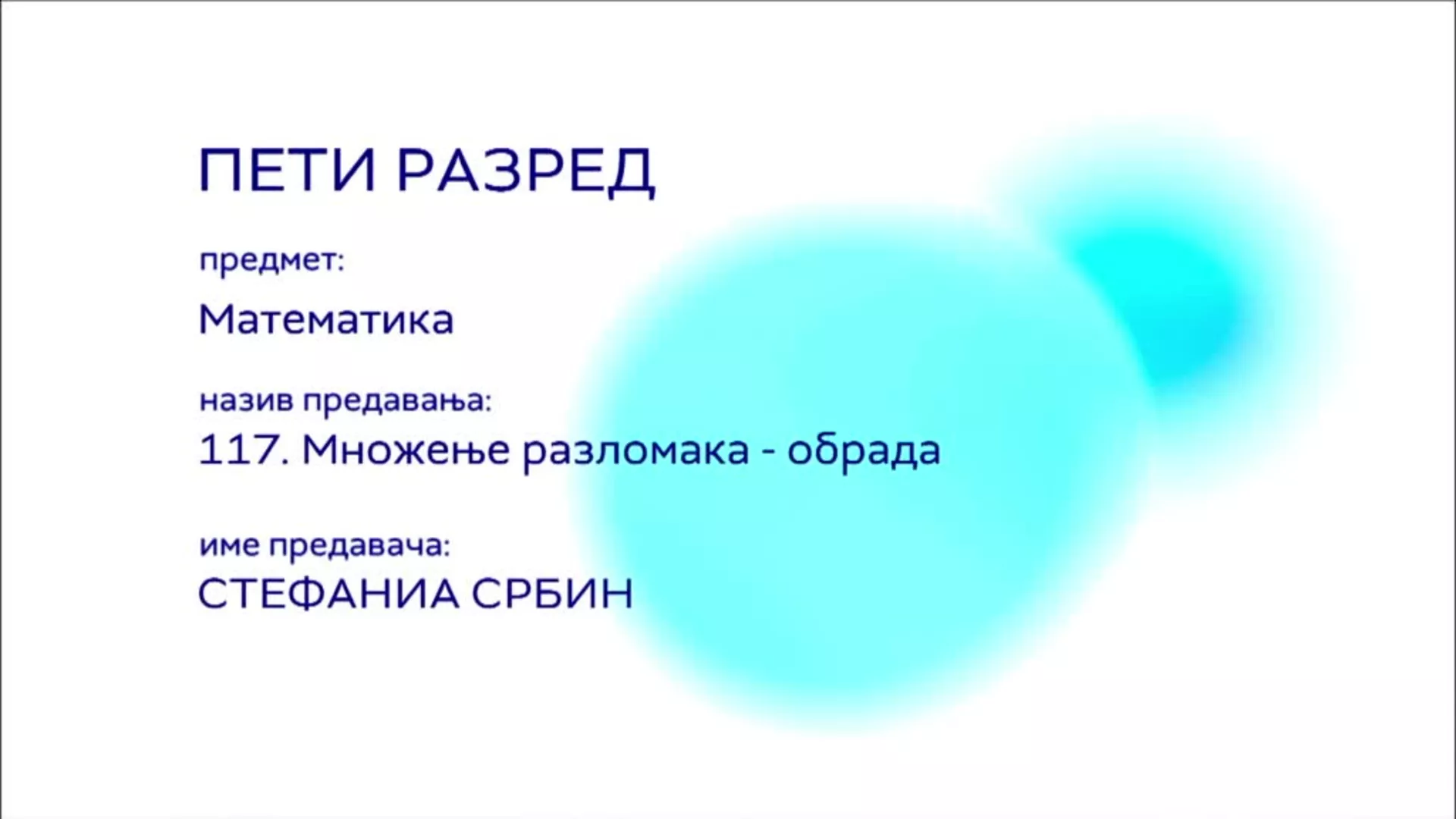 ПЕТИ РАЗРЕД

предмет:

Математика

назив предавања:

117. Множење разломака - обрада

име предавача:

СТЕФАНИА СРБИН